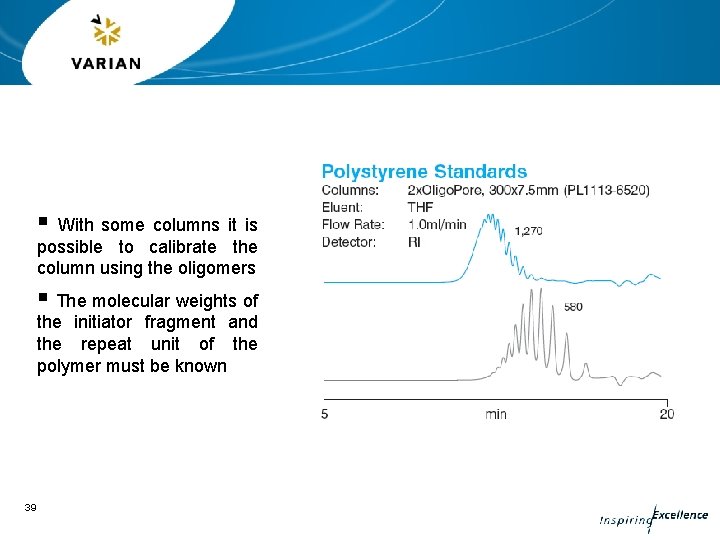 VARIAN

▪ With some columns it is possible to calibrate the column using the oligomers

▪ The molecular weights of the initiator fragment and the repeat unit of the polymer must be known

Polystyrene Standards
Columns: 2xOligoPore, 300x7.5mm (PL1113-6520)
Eluent: THF
Flow Rate: 1.0ml/min
Detector: RI

1,270

580

5
min
20

39

Inspiring Excellence